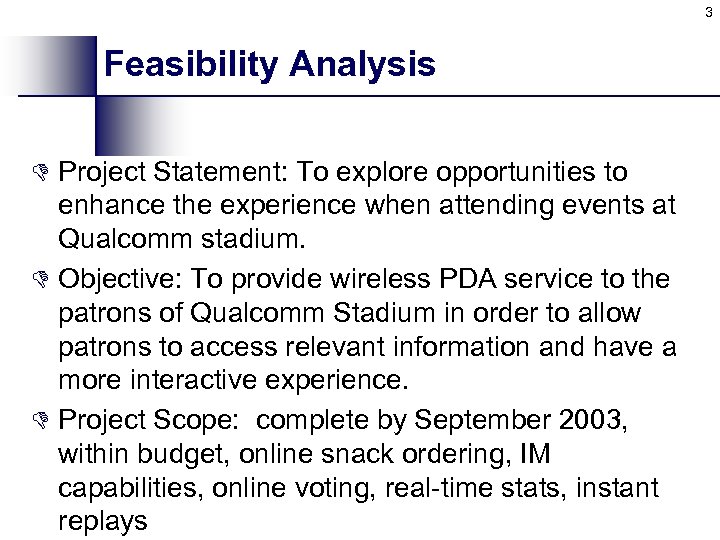 3

Feasibility Analysis

Project Statement: To explore opportunities to enhance the experience when attending events at Qualcomm stadium.

Objective: To provide wireless PDA service to the patrons of Qualcomm Stadium in order to allow patrons to access relevant information and have a more interactive experience.

Project Scope: complete by September 2003, within budget, online snack ordering, IM capabilities, online voting, real-time stats, instant replays